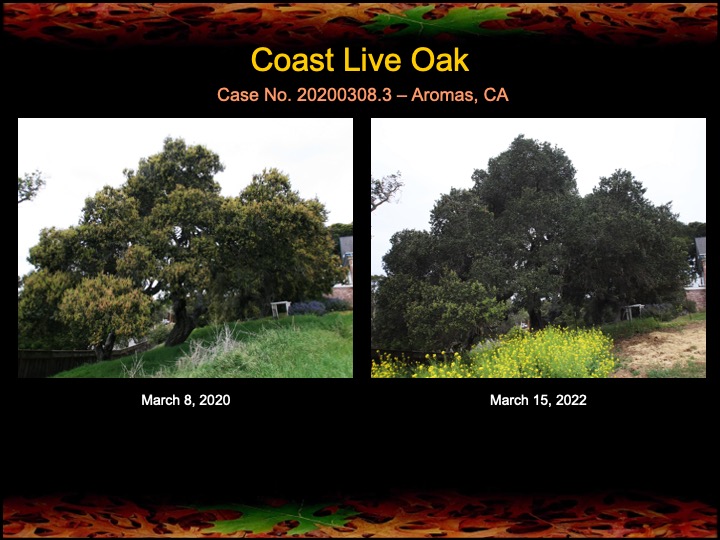 Coast Live Oak

Case No. 20200308.3 – Aromas, CA

March 8, 2020

March 15, 2022